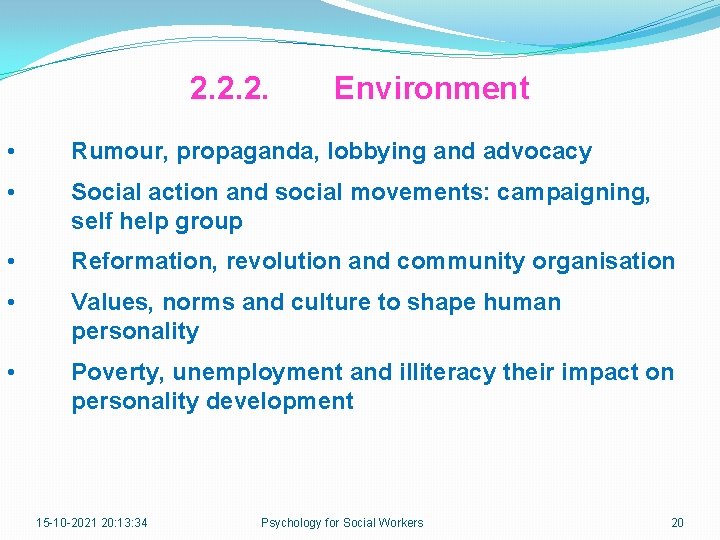 2.2.2. Environment

• Rumour, propaganda, lobbying and advocacy

• Social action and social movements: campaigning, self help group

• Reformation, revolution and community organisation

• Values, norms and culture to shape human personality

• Poverty, unemployment and illiteracy their impact on personality development

15-10-2021 20:13:34 Psychology for Social Workers 20